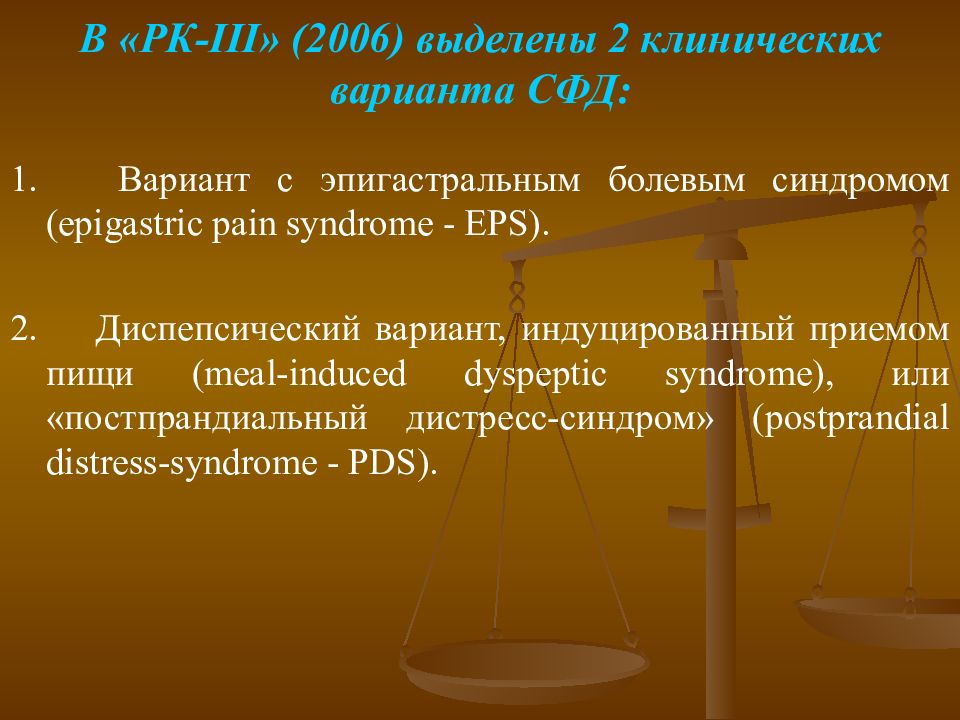 В «РК-III» (2006) выделены 2 клинических варианта СФД:

1. Вариант с эпигастральным болевым синдромом (epigastric pain syndrome - EPS).

2. Диспепсический вариант, индуцированный приемом пищи (meal-induced dyspeptic syndrome), или «постпрандиальный дистресс-синдром» (postprandial distress-syndrome - PDS).